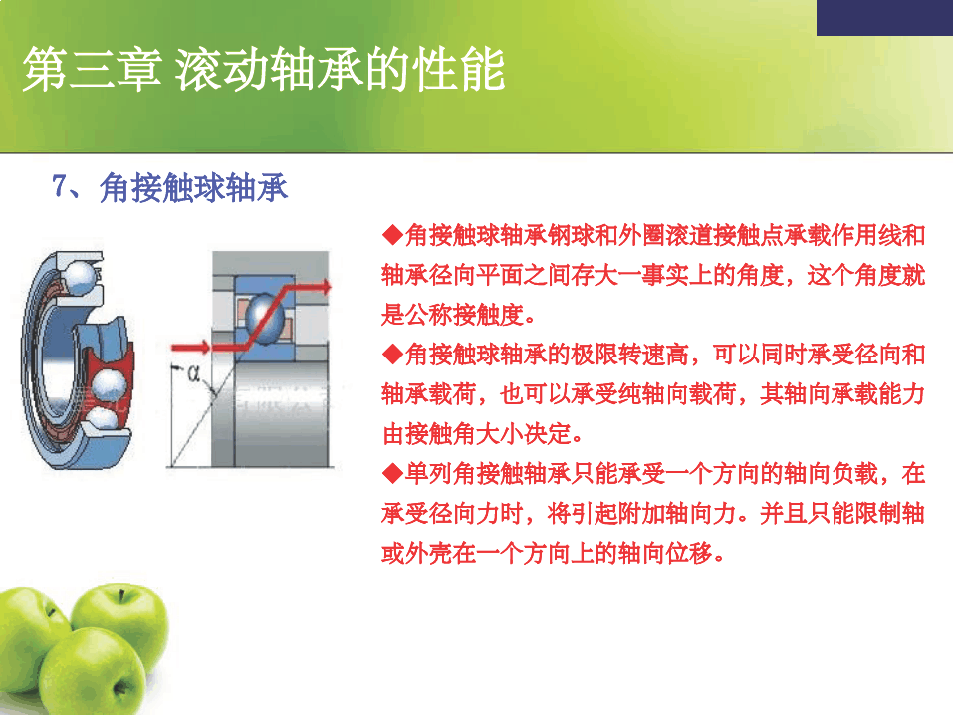 第三章 滚动轴承的性能

7、角接触球轴承

α

◆角接触球轴承钢球和外圈滚道接触点承载作用线和轴承径向平面之间存大一事实上的角度，这个角度就是公称接触度。

◆角接触球轴承的极限转速高，可以同时承受径向和轴承载荷，也可以承受纯轴向载荷，其轴向承载能力由接触角大小决定。

◆单列角接触轴承只能承受一个方向的轴向负载，在承受径向力时，将引起附加轴向力。并且只能限制轴或外壳在一个方向上的轴向位移。